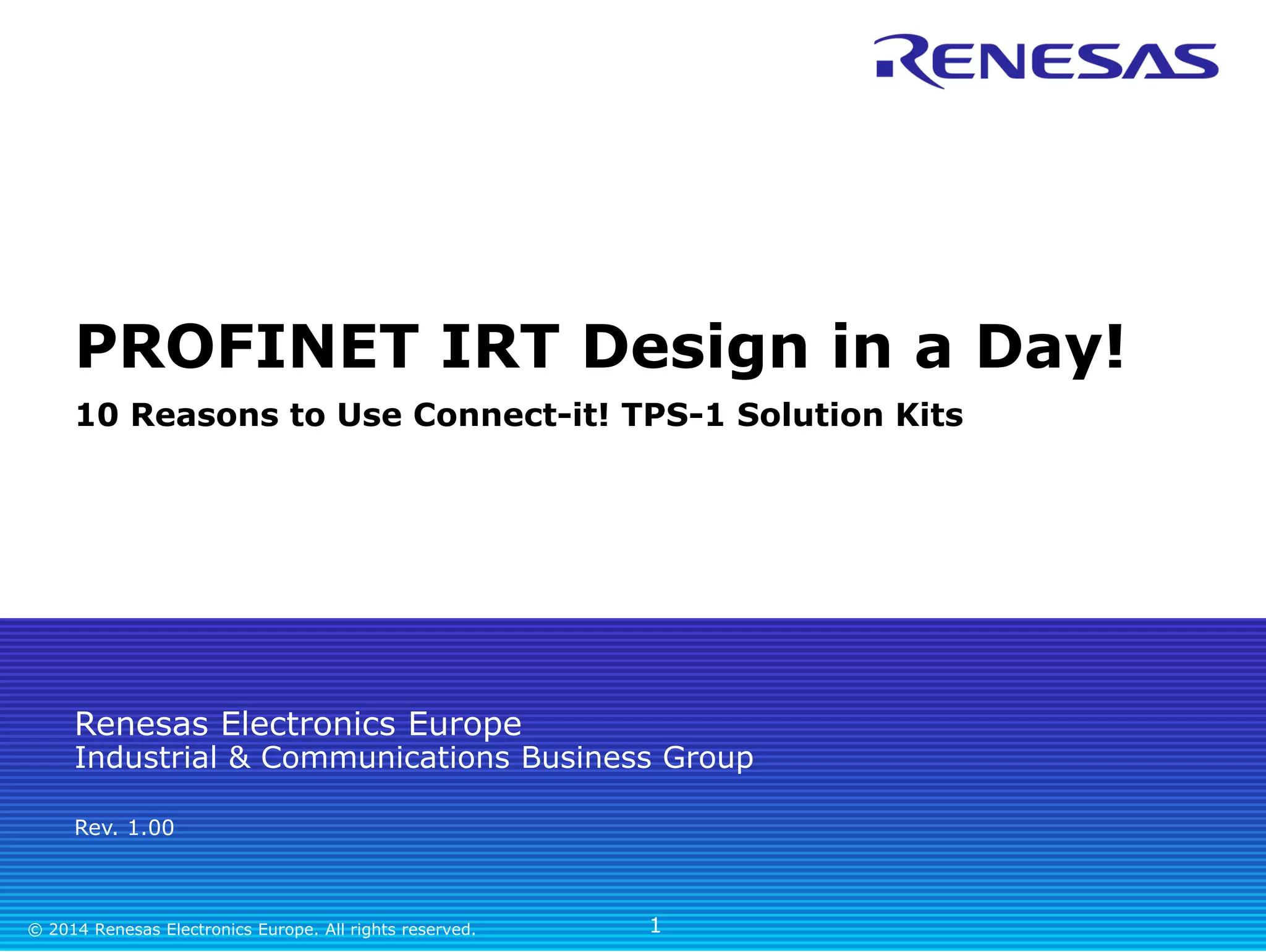 RENESAS

PROFINET IRT Design in a Day!

10 Reasons to Use Connect-it! TPS-1 Solution Kits

Renesas Electronics Europe
Industrial & Communications Business Group

Rev. 1.00

© 2014 Renesas Electronics Europe. All rights reserved.

1